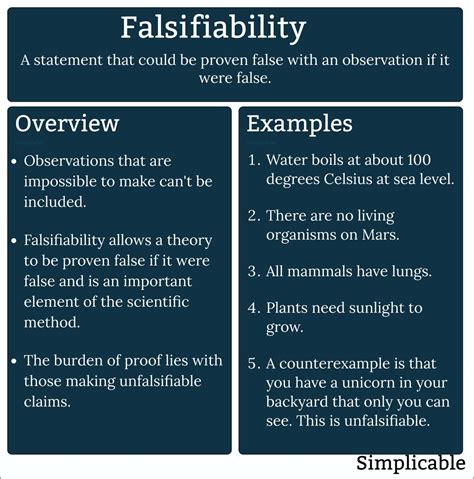 Falsifiability

A statement that could be proven false with an observation if it were false.

Overview

• Observations that are impossible to make can't be included.

• Falsifiability allows a theory to be proven false if it were false and is an important element of the scientific method.

• The burden of proof lies with those making unfalsifiable claims.

Examples

1. Water boils at about 100 degrees Celsius at sea level.

2. There are no living organisms on Mars.

3. All mammals have lungs.

4. Plants need sunlight to grow.

5. A counterexample is that you have a unicorn in your backyard that only you can see. This is unfalsifiable.

Simplicable